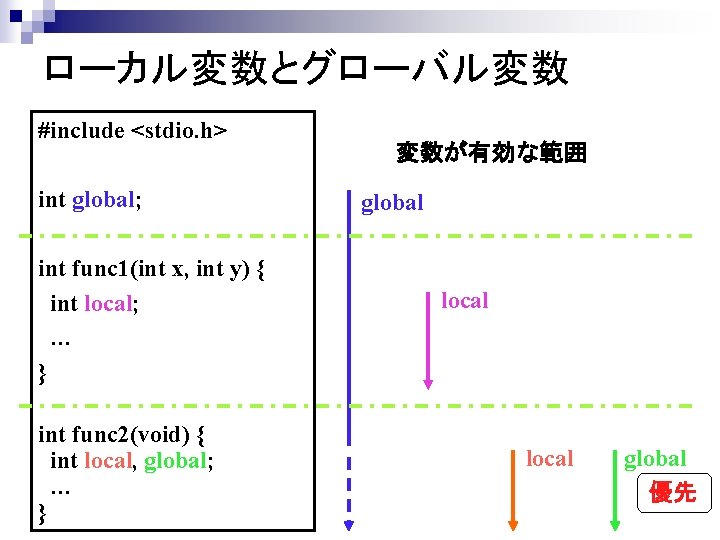 ローカル変数とグローバル変数

#include <stdio.h>

int global;

int func1(int x, int y) {
int local;
…
}

int func2(void) {
int local, global;
…
}

変数が有効な範囲

global

local

local

global

優先